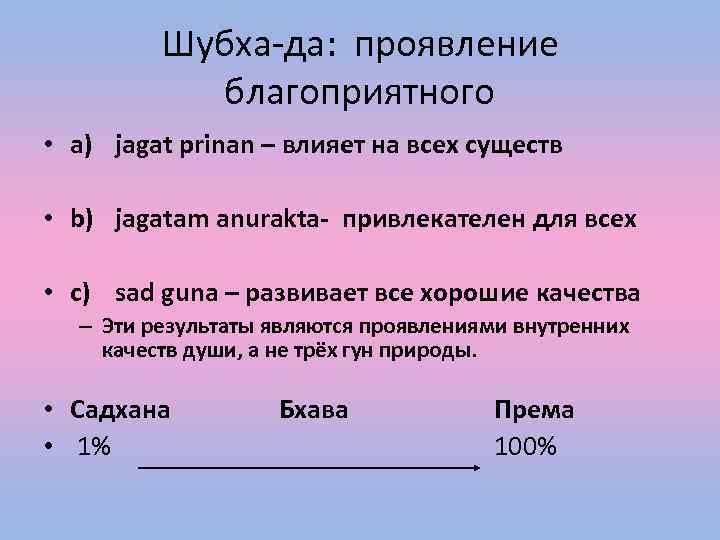 Шубха-да: проявление благоприятного

• a) jagat prinan – влияет на всех существ

• b) jagatam anurakta- привлекателен для всех

• c) sad guna – развивает все хорошие качества
– Эти результаты являются проявлениями внутренних качеств души, а не трёх гун природы.

• Садхана Бхава Према
• 1% 100%